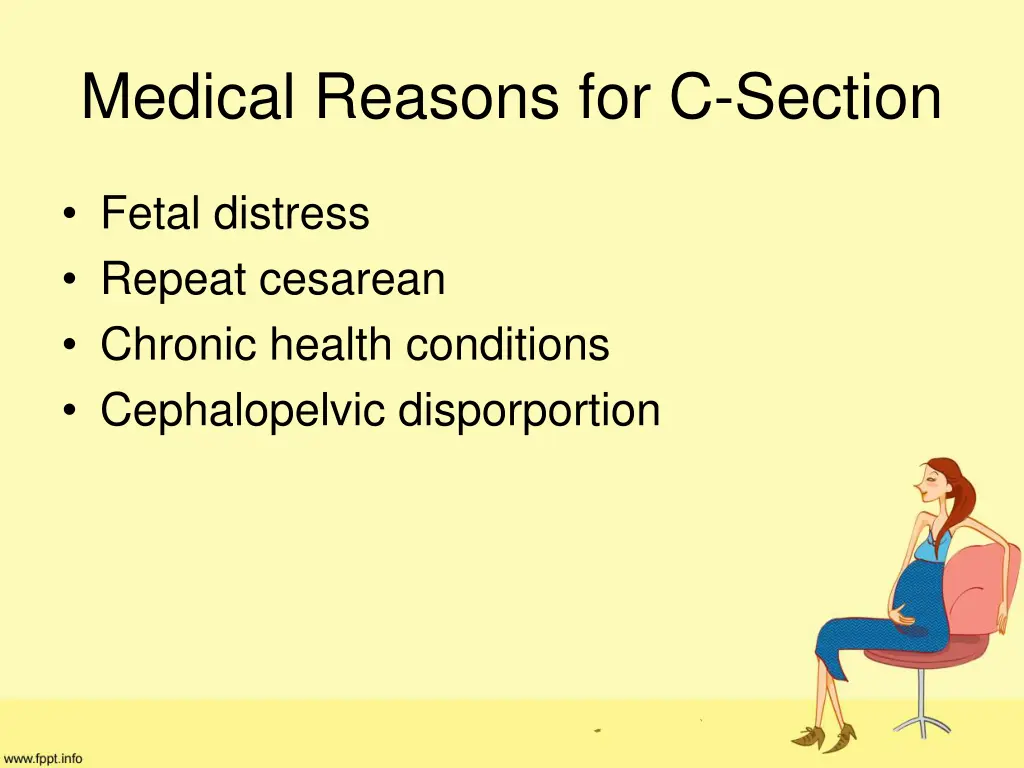 Medical Reasons for C-Section

• Fetal distress
• Repeat cesarean
• Chronic health conditions
• Cephalopelvic disporportion

www.fppt.info